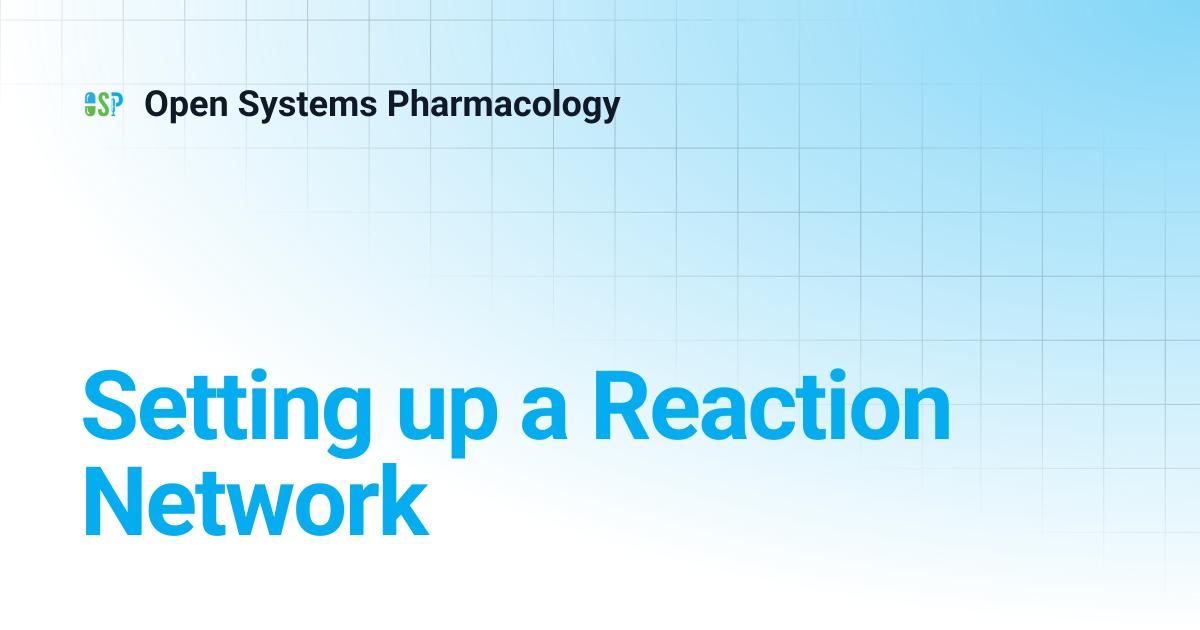 OSP Open Systems Pharmacology

Setting up a Reaction Network